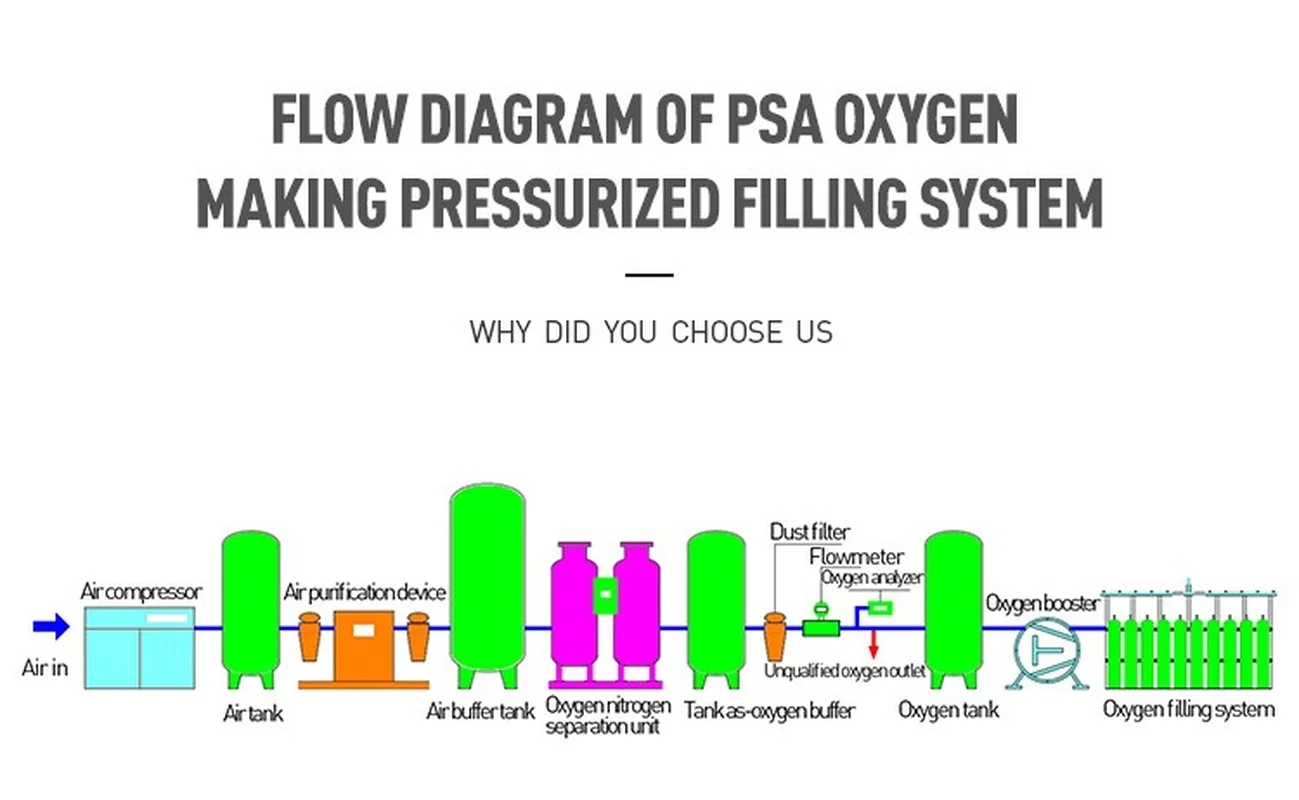 FLOW DIAGRAM OF PSA OXYGEN MAKING PRESSURIZED FILLING SYSTEM

WHY DID YOU CHOOSE US

Air in

Air compressor

Air tank

Air purification device

Air buffer tank

Oxygen nitrogen separation unit

Tank as-oxygen buffer

Dust filter

Flowmeter

Oxygen analyzer

Unqualified oxygen outlet

Oxygen tank

Oxygen booster

Oxygen filling system